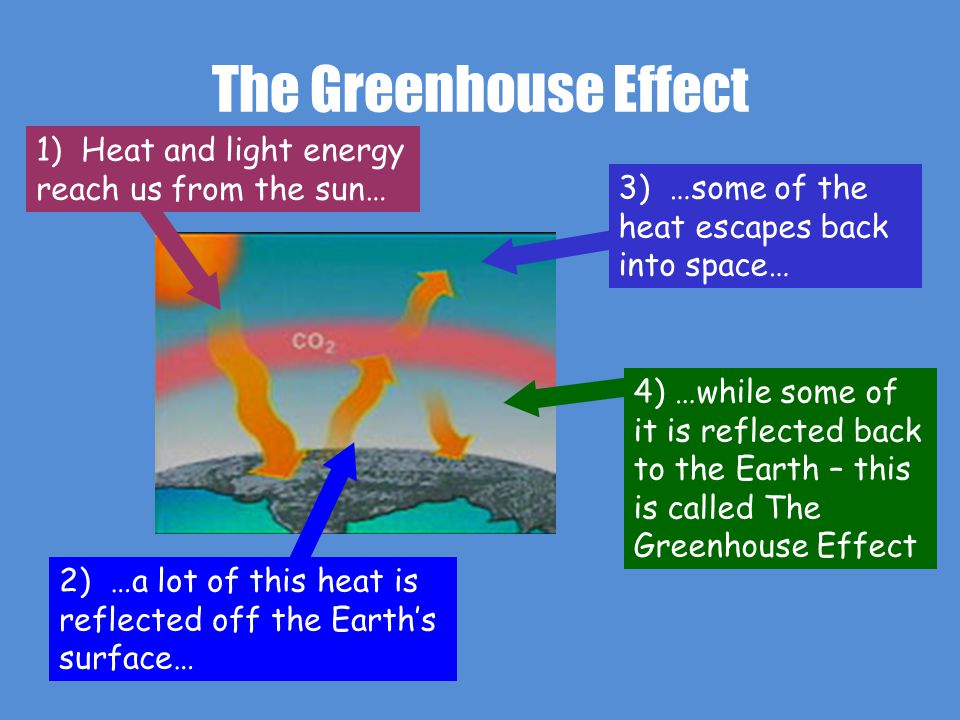 The Greenhouse Effect

1) Heat and light energy reach us from the sun…

3) …some of the heat escapes back into space…

$CO_2$

4) …while some of it is reflected back to the Earth – this is called The Greenhouse Effect

2) …a lot of this heat is reflected off the Earth's surface…